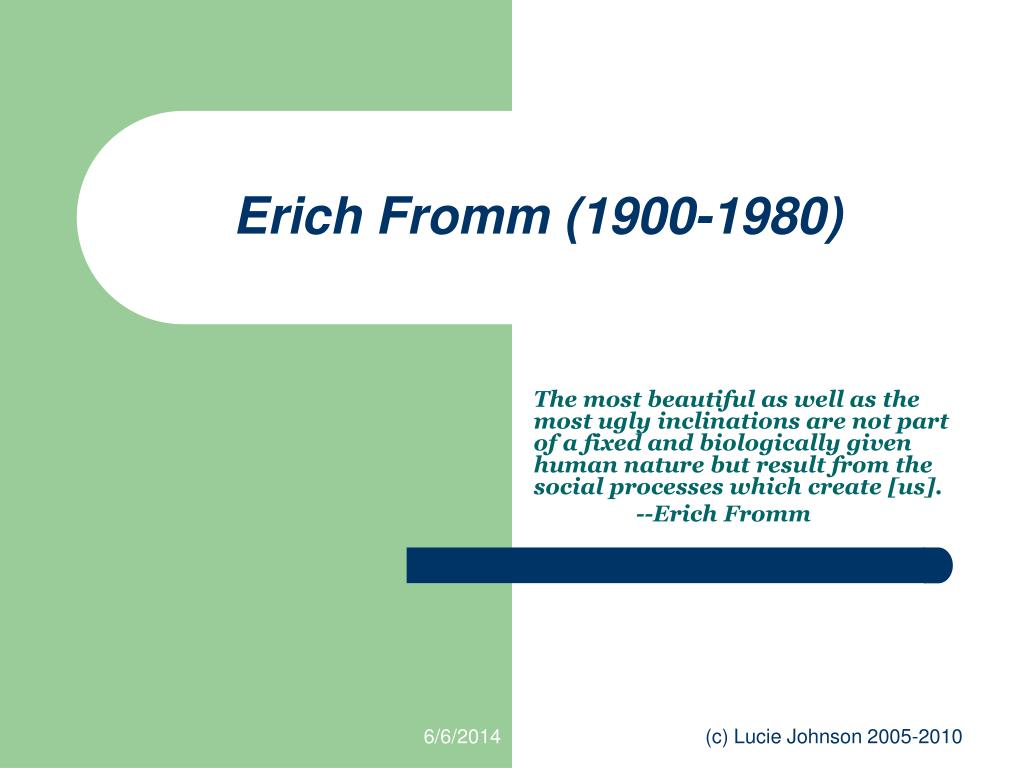 Erich Fromm (1900-1980)

The most beautiful as well as the most ugly inclinations are not part of a fixed and biologically given human nature but result from the social processes which create [us].
--Erich Fromm

6/6/2014

(c) Lucie Johnson 2005-2010